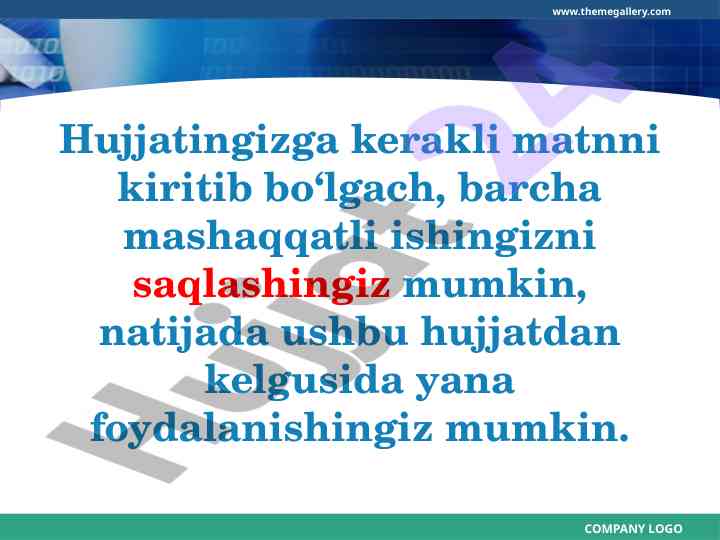 www.themegallery.com

Hujjatingizga kerakli matnni kiritib bo‘lgach, barcha mashaqqatli ishingizni saqlashingiz mumkin, natijada ushbu hujjatdan kelgusida yana foydalanishingiz mumkin.

Hujjat24

COMPANY LOGO